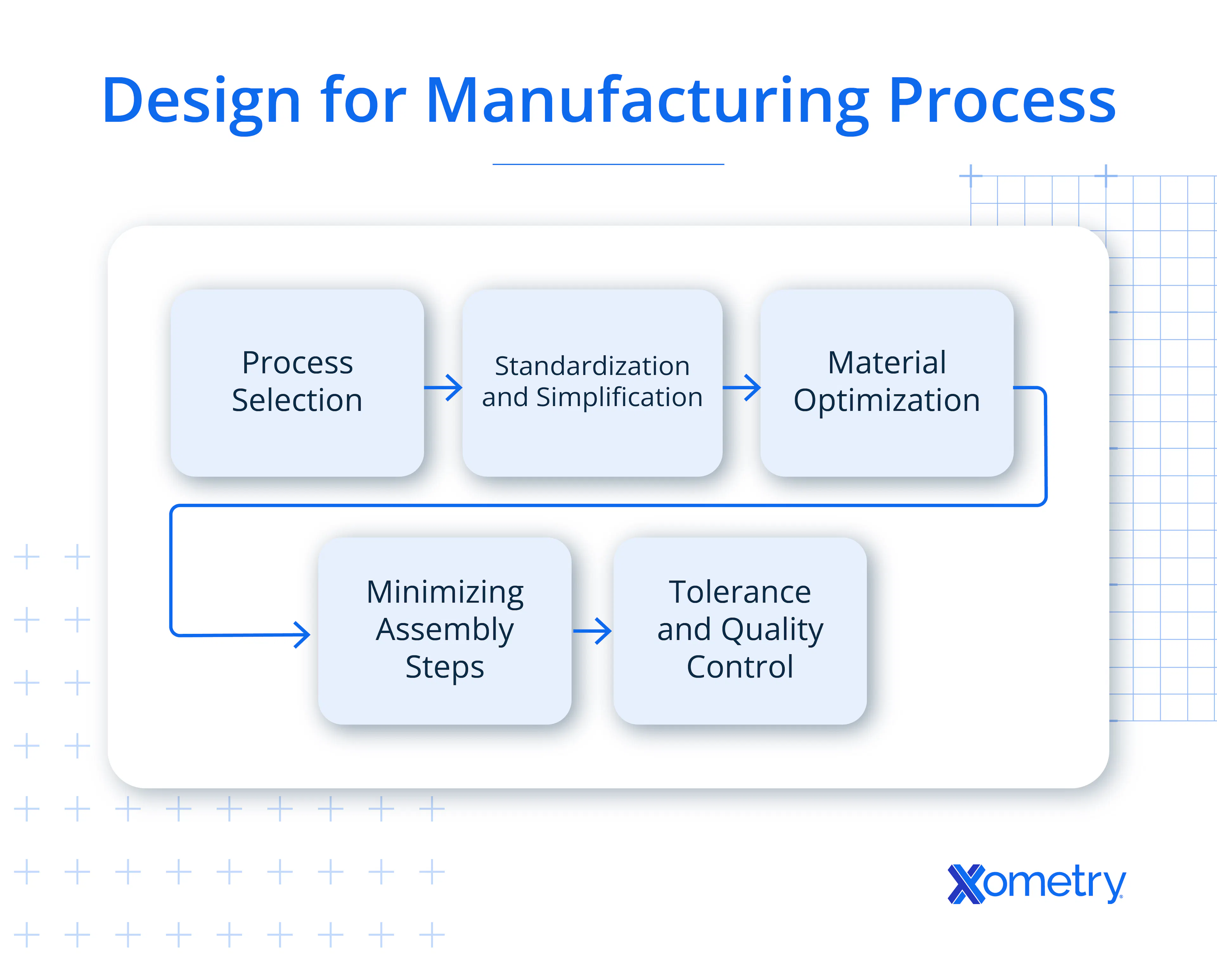 Design for Manufacturing Process

Process Selection

Standardization and Simplification

Material Optimization

Minimizing Assembly Steps

Tolerance and Quality Control

Xometry